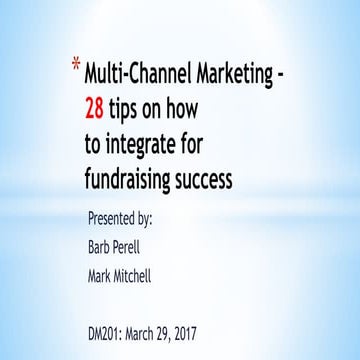 * Multi-Channel Marketing - 28 tips on how to integrate for fundraising success

Presented by:

Barb Perell

Mark Mitchell

DM201: March 29, 2017